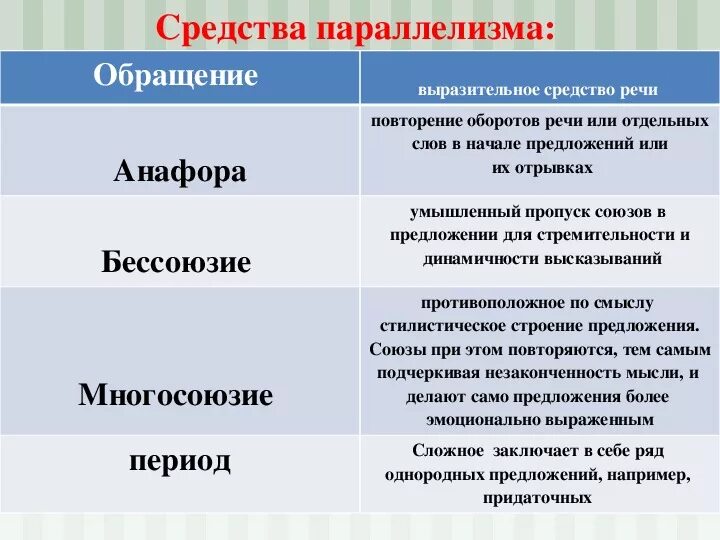 Средства параллелизма:

| Обращение | выразительное средство речи |
|---|---|
| Анафора | повторение оборотов речи или отдельных слов в начале предложений или их отрывках |
| Бессоюзие | умышленный пропуск союзов в предложении для стремительности и динамичности высказываний |
| Многосоюзие | противоположное по смыслу стилистическое строение предложения. Союзы при этом повторяются, тем самым подчеркивая незаконченность мысли, и делают само предложения более эмоционально выраженным |
| период | Сложное заключает в себе ряд однородных предложений, например, придаточных |